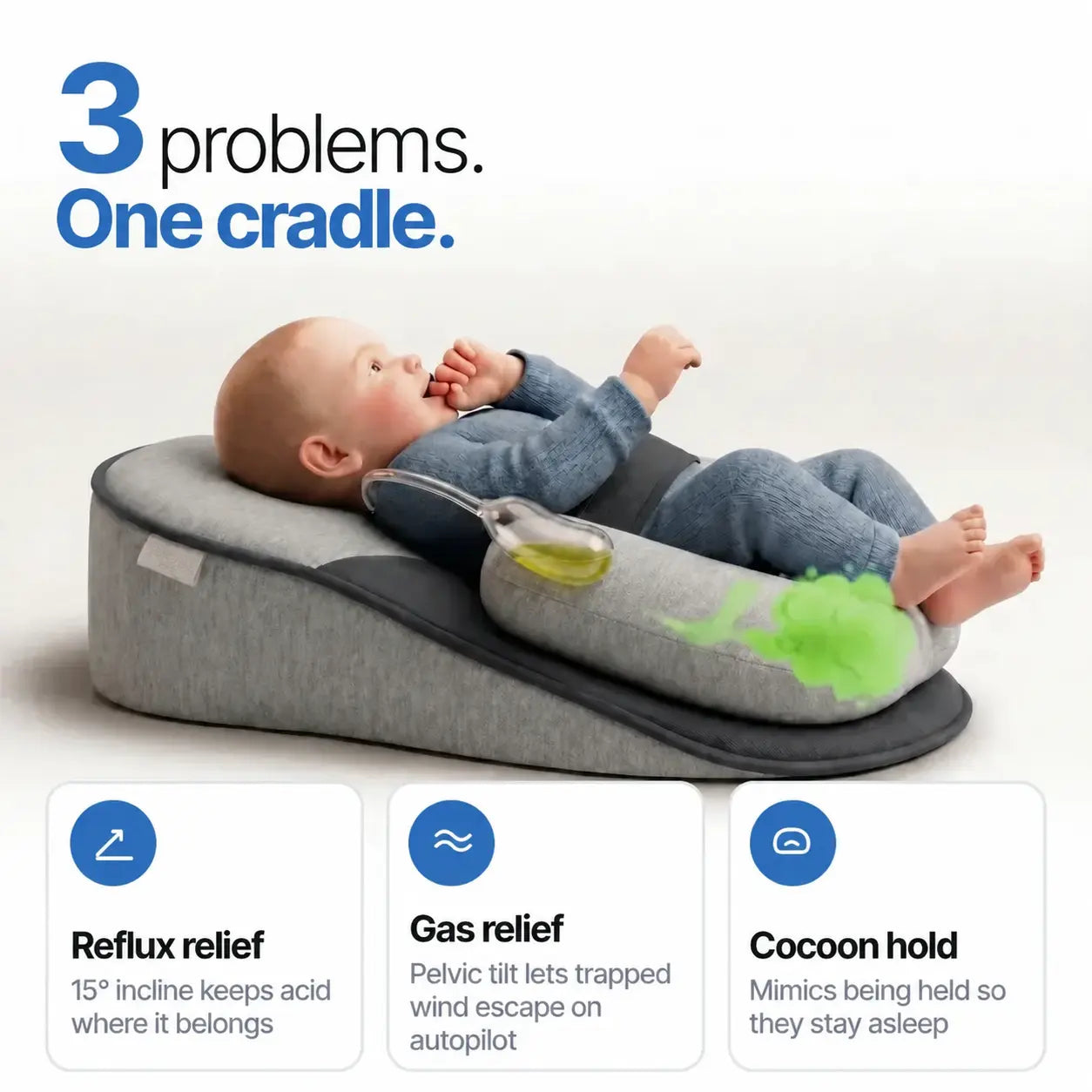 3 problems.
One cradle.

Reflux relief
15° incline keeps acid where it belongs

Gas relief
Pelvic tilt lets trapped wind escape on autopilot

Cocoon hold
Mimics being held so they stay asleep